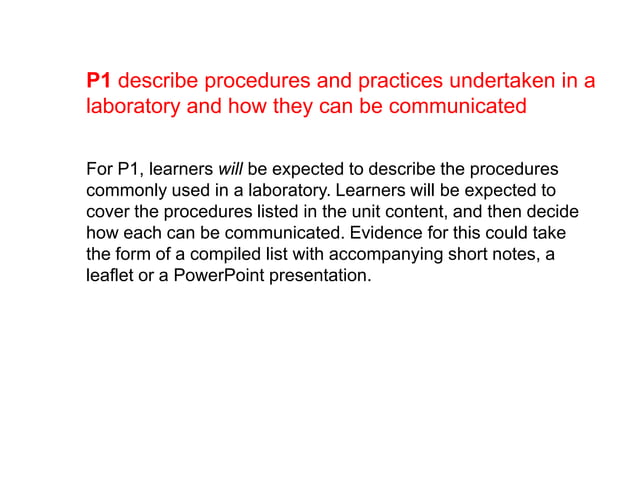 P1 describe procedures and practices undertaken in a laboratory and how they can be communicated

For P1, learners will be expected to describe the procedures commonly used in a laboratory. Learners will be expected to cover the procedures listed in the unit content, and then decide how each can be communicated. Evidence for this could take the form of a compiled list with accompanying short notes, a leaflet or a PowerPoint presentation.